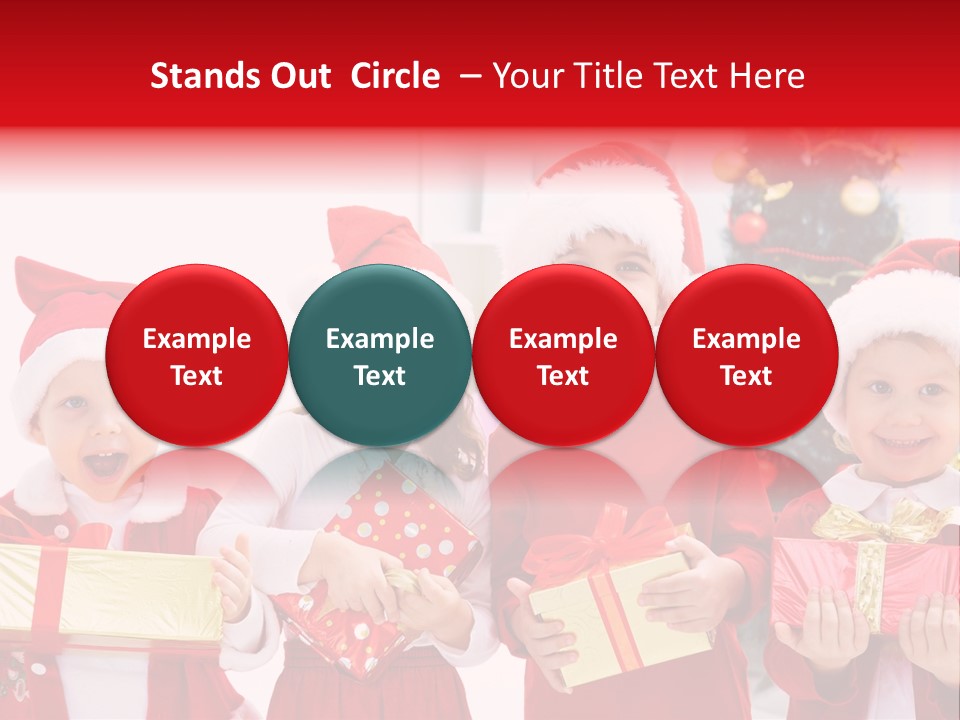 Stands Out Circle – Your Title Text Here

Example Text

Example Text

Example Text

Example Text